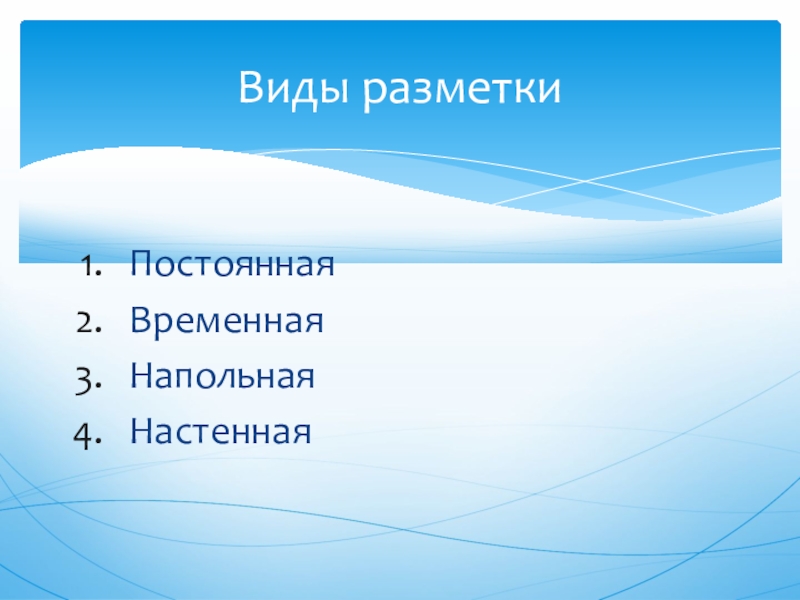 Виды разметки

1. Постоянная
2. Временная
3. Напольная
4. Настенная